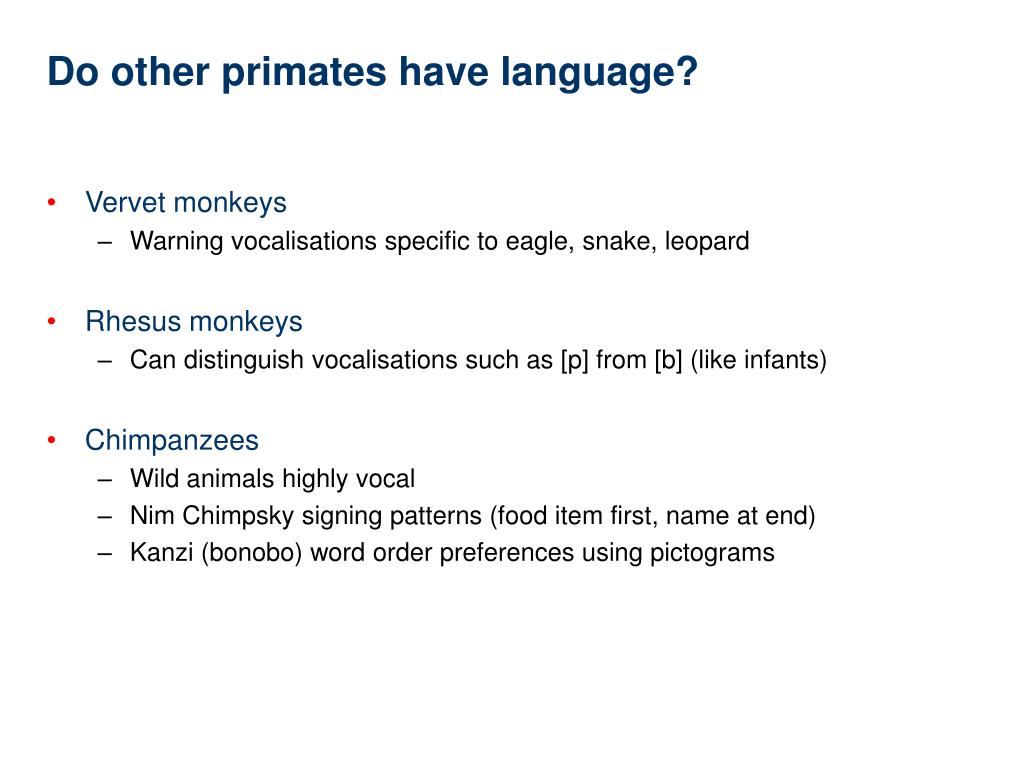 Do other primates have language?

• Vervet monkeys
– Warning vocalisations specific to eagle, snake, leopard

• Rhesus monkeys
– Can distinguish vocalisations such as [p] from [b] (like infants)

• Chimpanzees
– Wild animals highly vocal
– Nim Chimpsky signing patterns (food item first, name at end)
– Kanzi (bonobo) word order preferences using pictograms